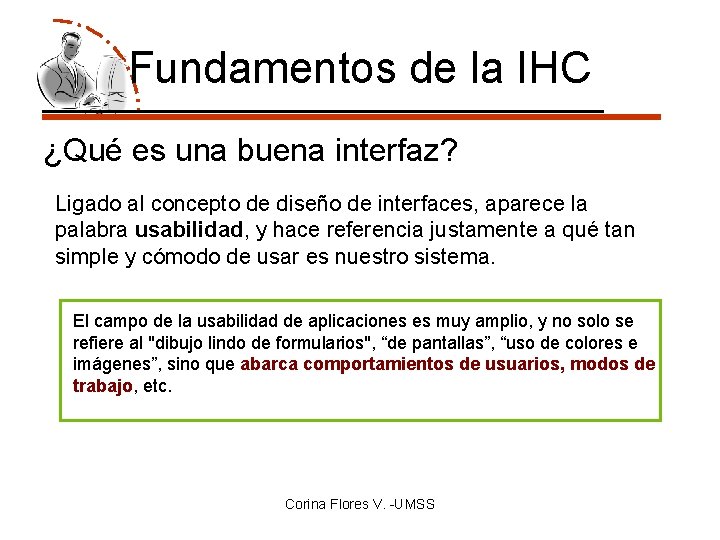 Fundamentos de la IHC

¿Qué es una buena interfaz?

Ligado al concepto de diseño de interfaces, aparece la palabra usabilidad, y hace referencia justamente a qué tan simple y cómodo de usar es nuestro sistema.

El campo de la usabilidad de aplicaciones es muy amplio, y no solo se refiere al "dibujo lindo de formularios", “de pantallas”, “uso de colores e imágenes”, sino que abarca comportamientos de usuarios, modos de trabajo, etc.

Corina Flores V. -UMSS